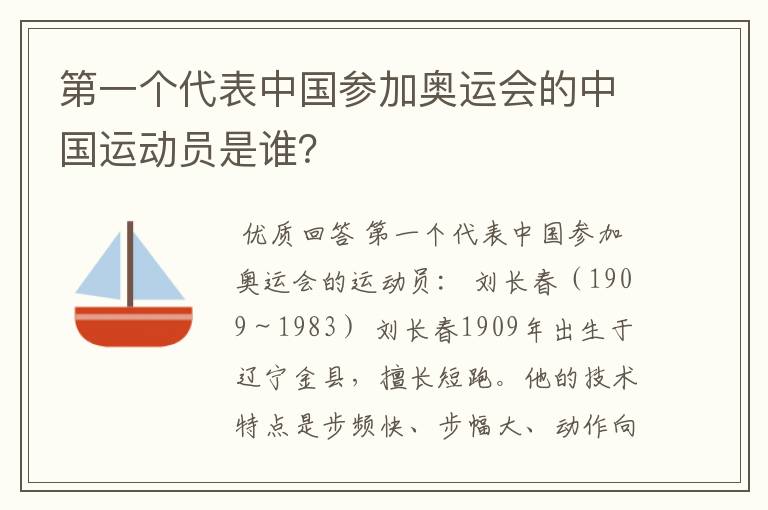 第一个代表中国参加奥运会的中国运动员是谁？

优质回答 第一个代表中国参加奥运会的运动员： 刘长春（1909～1983） 刘长春1909年出生于辽宁金县，擅长短跑。他的技术特点是步频快、步幅大、动作向